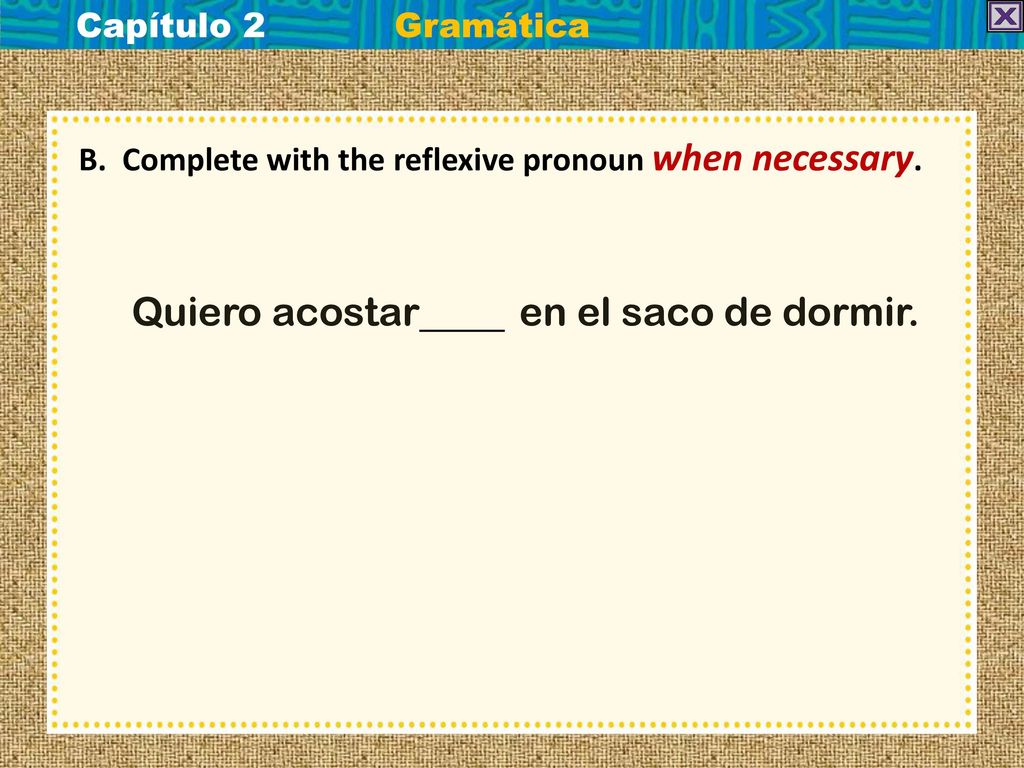 Capítulo 2 Gramática

B. Complete with the reflexive pronoun when necessary.

Quiero acostar____ en el saco de dormir.